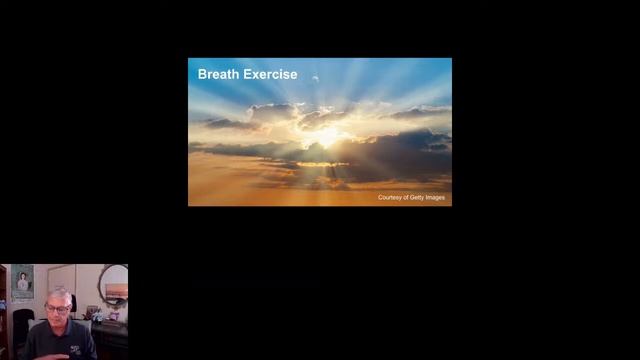 Breath Exercise

Courtesy of Getty Images